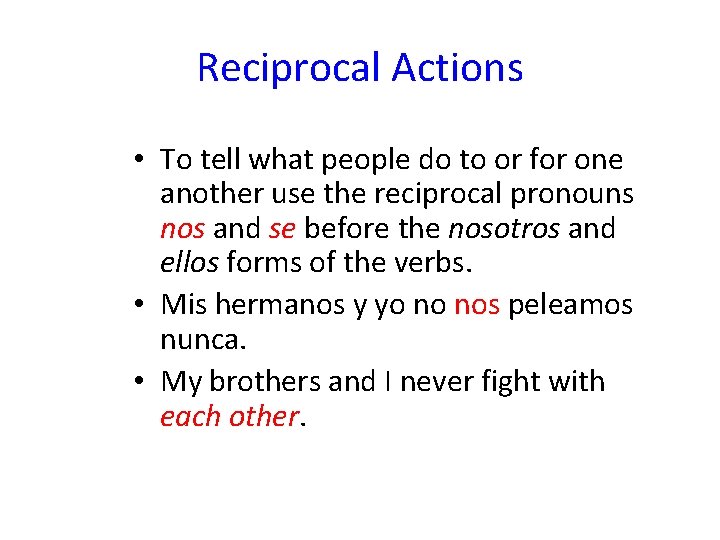 Reciprocal Actions

• To tell what people do to or for one another use the reciprocal pronouns nos and se before the nosotros and ellos forms of the verbs.

• Mis hermanos y yo no nos peleamos nunca.

• My brothers and I never fight with each other.